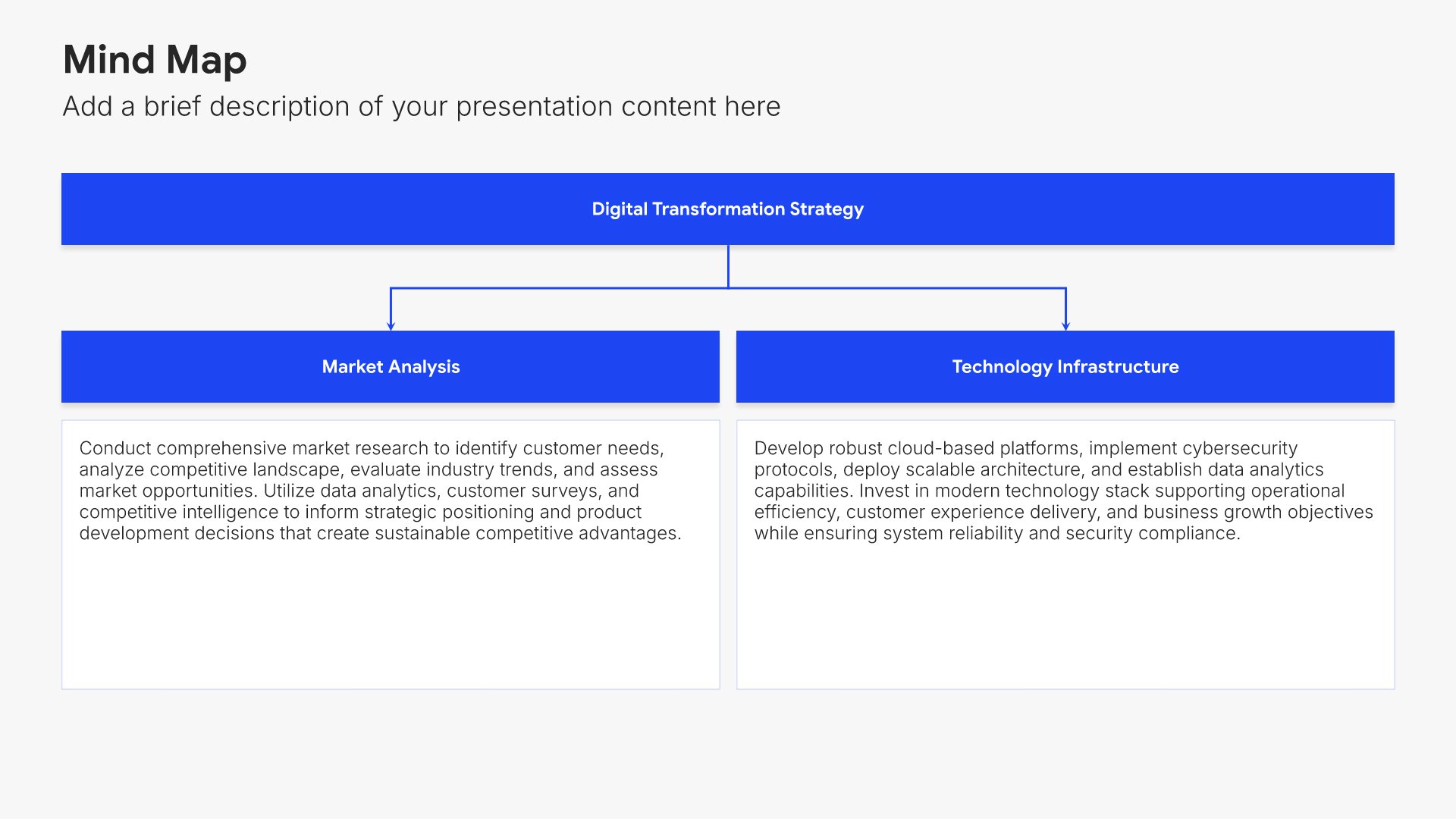 Mind Map

Add a brief description of your presentation content here

Digital Transformation Strategy

Market Analysis

Conduct comprehensive market research to identify customer needs, analyze competitive landscape, evaluate industry trends, and assess market opportunities. Utilize data analytics, customer surveys, and competitive intelligence to inform strategic positioning and product development decisions that create sustainable competitive advantages.

Technology Infrastructure

Develop robust cloud-based platforms, implement cybersecurity protocols, deploy scalable architecture, and establish data analytics capabilities. Invest in modern technology stack supporting operational efficiency, customer experience delivery, and business growth objectives while ensuring system reliability and security compliance.